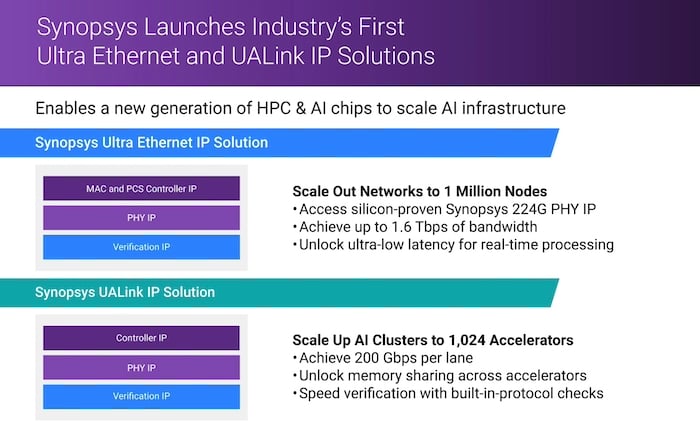 Synopsys Launches Industry's First Ultra Ethernet and UALink IP Solutions

Enables a new generation of HPC & AI chips to scale AI infrastructure

Synopsys Ultra Ethernet IP Solution

MAC and PCS Controller IP

PHY IP

Verification IP

Scale Out Networks to 1 Million Nodes
• Access silicon-proven Synopsys 224G PHY IP
• Achieve up to 1.6 Tbps of bandwidth
• Unlock ultra-low latency for real-time processing

Synopsys UALink IP Solution

Controller IP

PHY IP

Verification IP

Scale Up AI Clusters to 1,024 Accelerators
• Achieve 200 Gbps per lane
• Unlock memory sharing across accelerators
• Speed verification with built-in-protocol checks